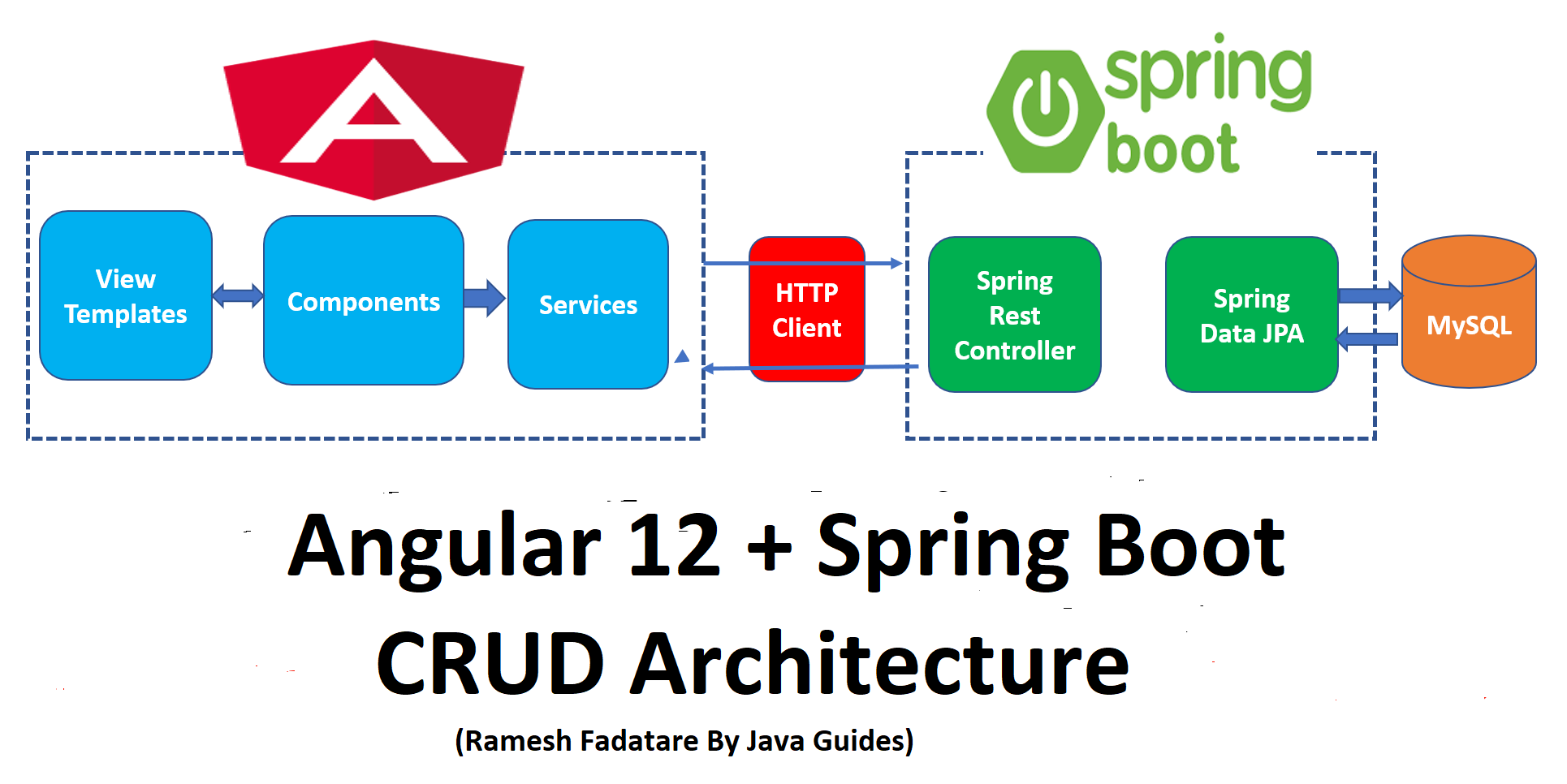 A

spring boot

View Templates

Components

Services

HTTP Client

Spring Rest Controller

Spring Data JPA

MySQL

Angular 12 + Spring Boot CRUD Architecture

(Ramesh Fadatare By Java Guides)